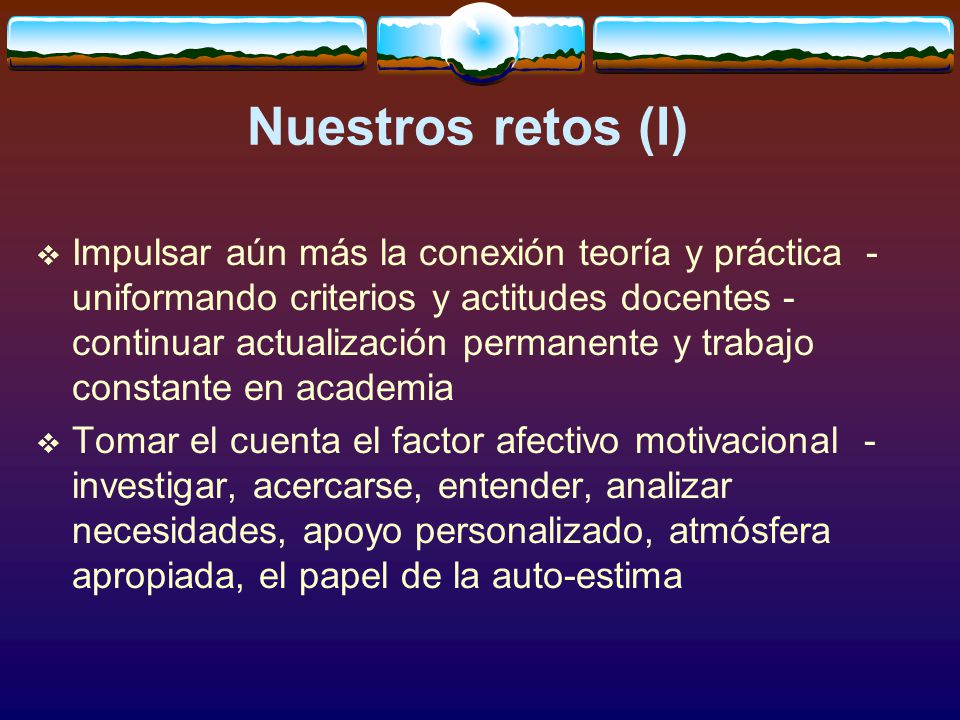 Nuestros retos (I)

❖ Impulsar aún más la conexión teoría y práctica - uniformando criterios y actitudes docentes - continuar actualización permanente y trabajo constante en academia

❖ Tomar el cuenta el factor afectivo motivacional - investigar, acercarse, entender, analizar necesidades, apoyo personalizado, atmósfera apropiada, el papel de la auto-estima